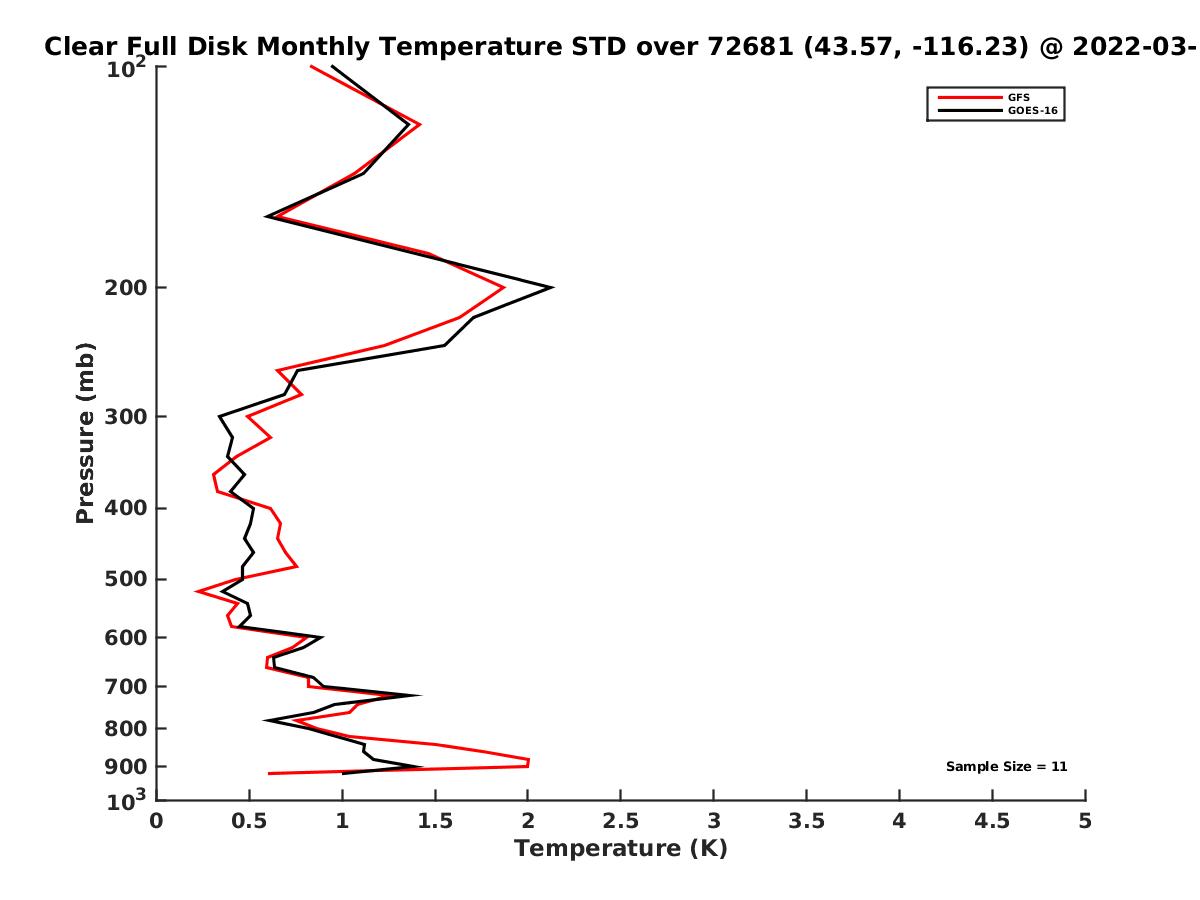 Clear Full Disk Monthly Temperature STD over 72681 (43.57, -116.23) @ 2022-03-

GFS
GOES-16

Pressure (mb)

$10^2$
200
300
400
500
600
700
800
900
$10^3$

Sample Size = 11

0
0.5
1
1.5
2
2.5
3
3.5
4
4.5
5
Temperature (K)